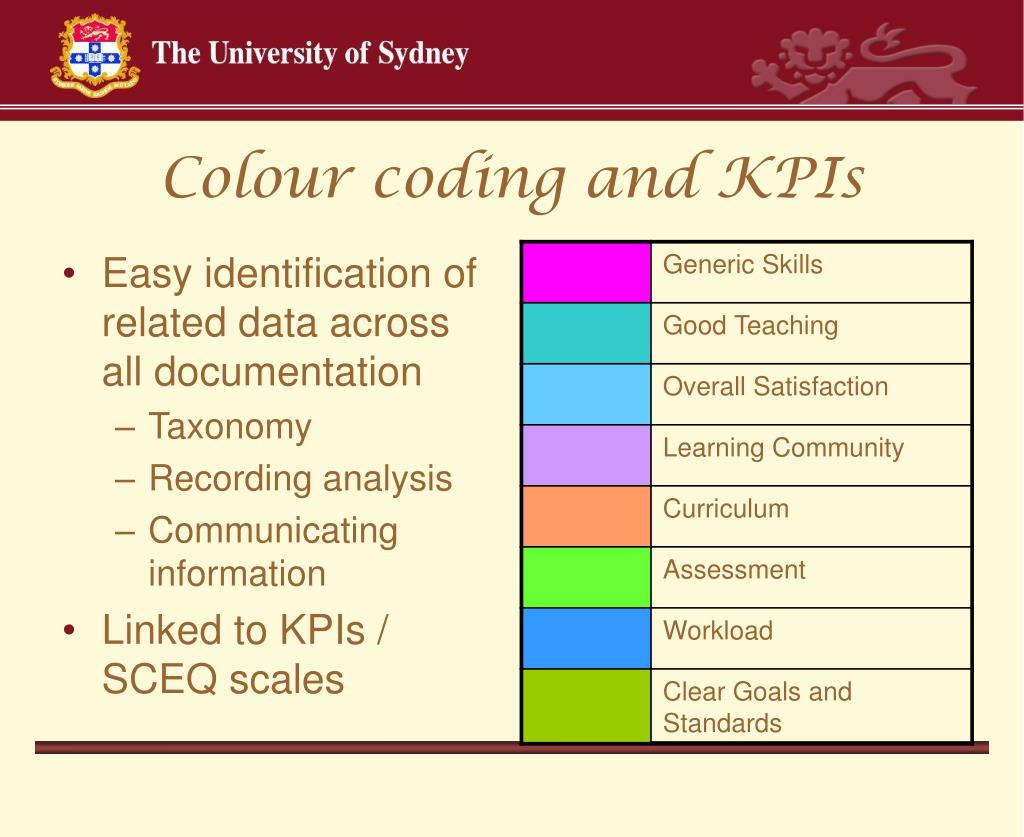 The University of Sydney

Colour coding and KPIs

• Easy identification of related data across all documentation
– Taxonomy
– Recording analysis
– Communicating information
• Linked to KPIs / SCEQ scales

| | |
|---|---|
| | Generic Skills |
| | Good Teaching |
| | Overall Satisfaction |
| | Learning Community |
| | Curriculum |
| | Assessment |
| | Workload |
| | Clear Goals and Standards |